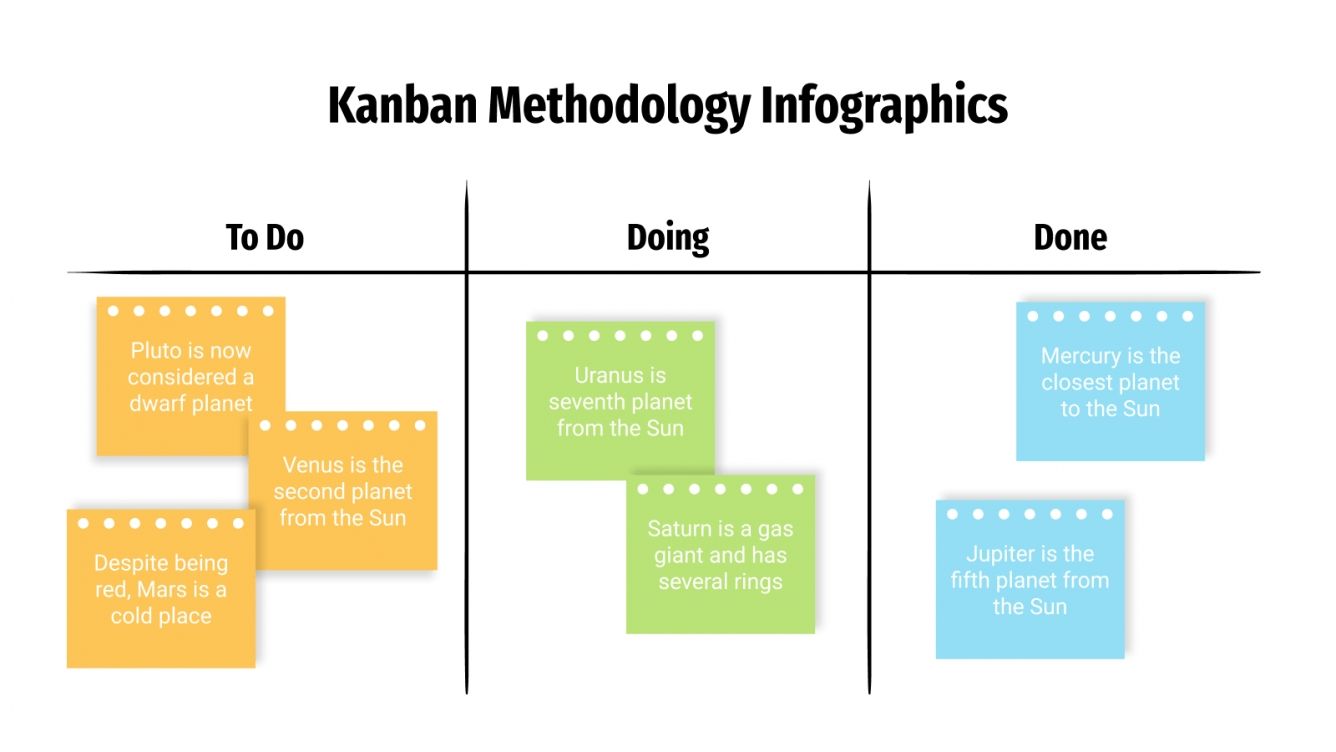 Kanban Methodology Infographics

To Do

Pluto is now considered a dwarf planet

Venus is the second planet from the Sun

Despite being red, Mars is a cold place

Doing

Uranus is seventh planet from the Sun

Saturn is a gas giant and has several rings

Done

Mercury is the closest planet to the Sun

Jupiter is the fifth planet from the Sun